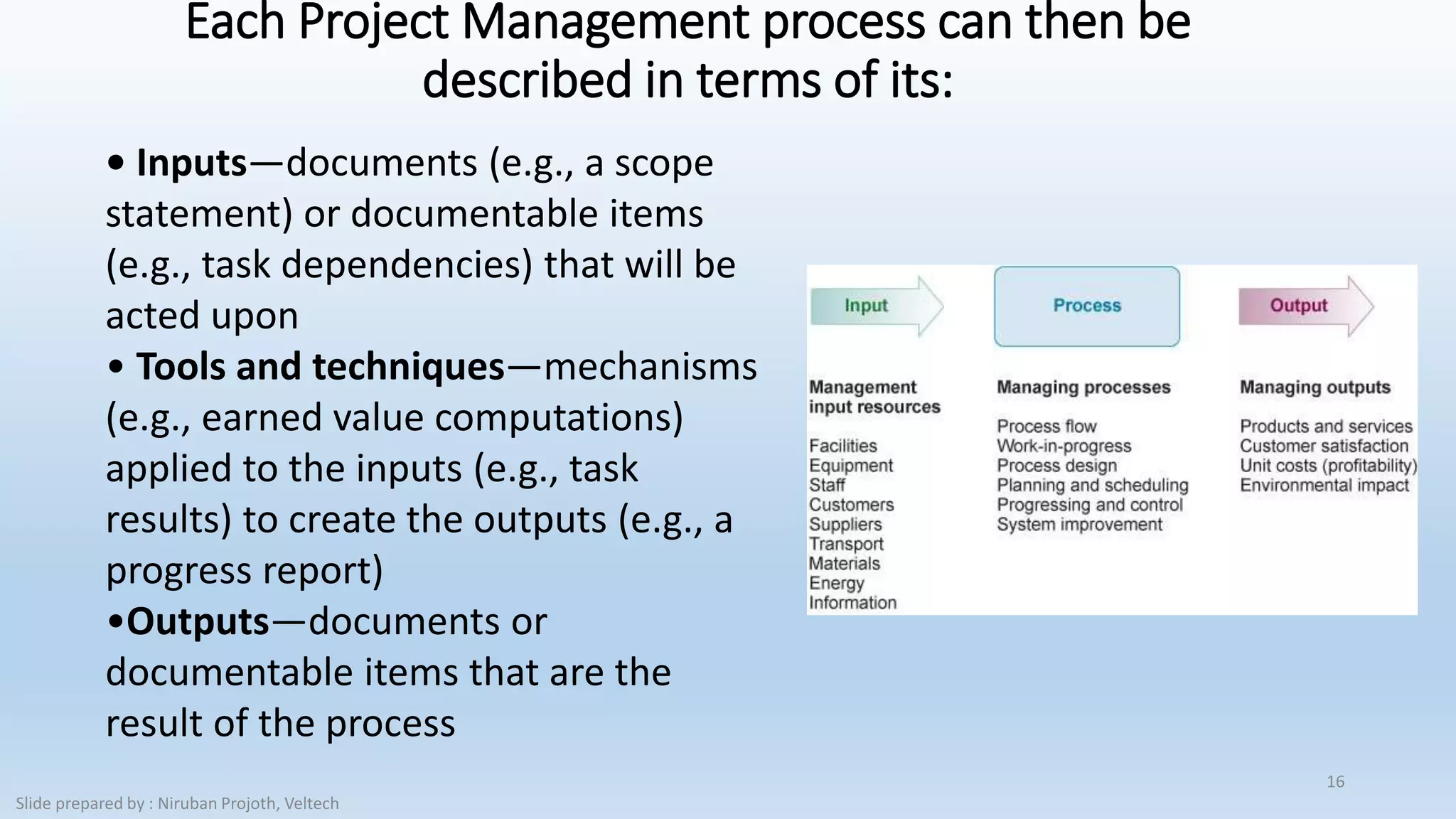 Each Project Management process can then be described in terms of its:

• Inputs—documents (e.g., a scope statement) or documentable items (e.g., task dependencies) that will be acted upon
• Tools and techniques—mechanisms (e.g., earned value computations) applied to the inputs (e.g., task results) to create the outputs (e.g., a progress report)
•Outputs—documents or documentable items that are the result of the process

Input

Process

Output

Management input resources

Facilities
Equipment
Staff
Customers
Suppliers
Transport
Materials
Energy
Information

Managing processes

Process flow
Work-in-progress
Process design
Planning and scheduling
Progressing and control
System improvement

Managing outputs

Products and services
Customer satisfaction
Unit costs (profitability)
Environmental impact

16

Slide prepared by : Niruban Projoth, Veltech